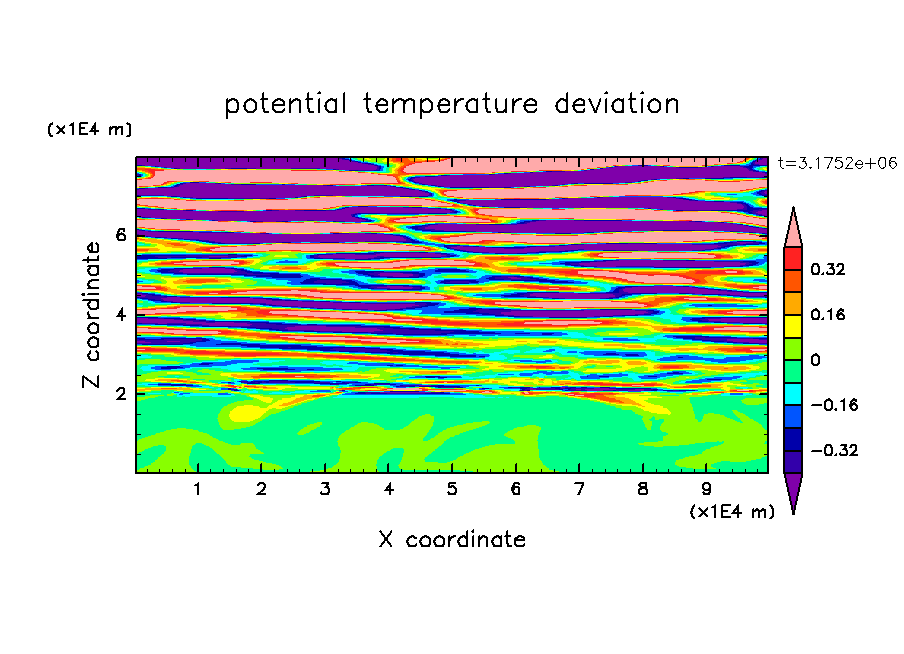 potential temperature deviation

(x1E4 m)

t=3.1752e+06

Z coordinate

6

4

2

0.32

0.16

0

−0.16

−0.32

1 2 3 4 5 6 7 8 9

(x1E4 m)

X coordinate